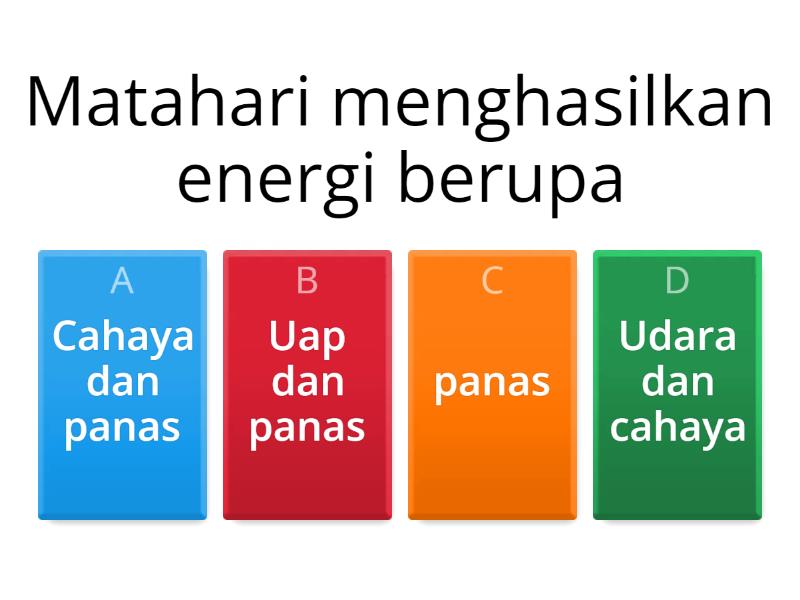 Matahari menghasilkan energi berupa

A
Cahaya dan panas

B
Uap dan panas

C
panas

D
Udara dan cahaya